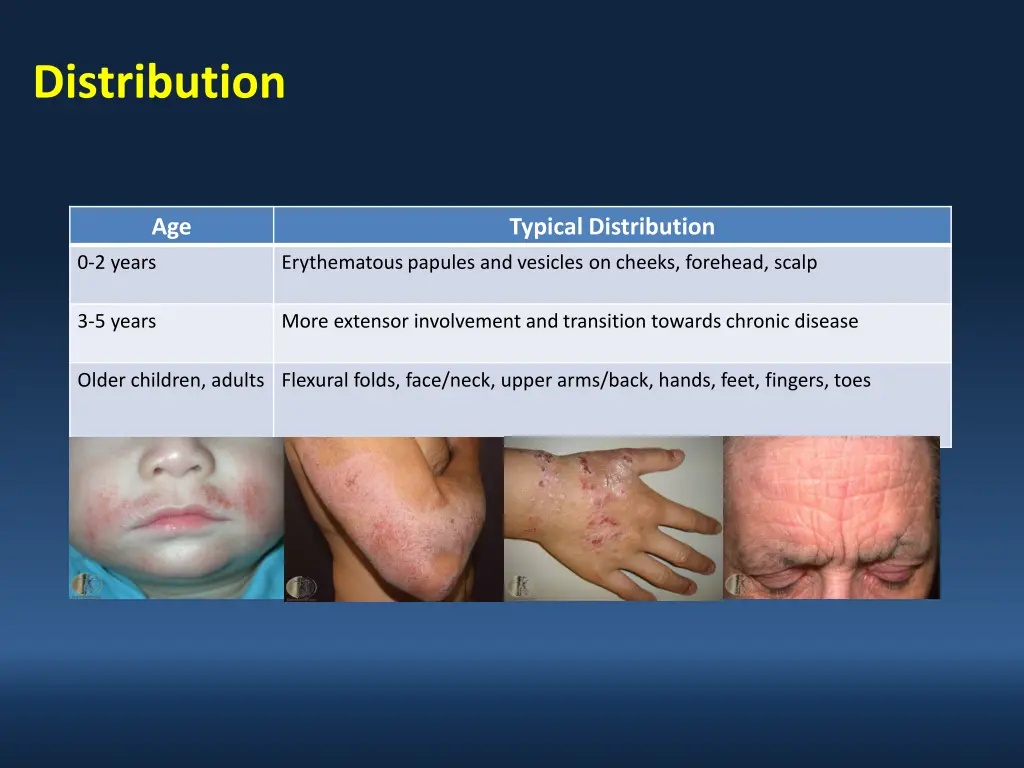 Distribution

| Age | Typical Distribution |
|---|---|
| 0-2 years | Erythematous papules and vesicles on cheeks, forehead, scalp |
| 3-5 years | More extensor involvement and transition towards chronic disease |
| Older children, adults | Flexural folds, face/neck, upper arms/back, hands, feet, fingers, toes |